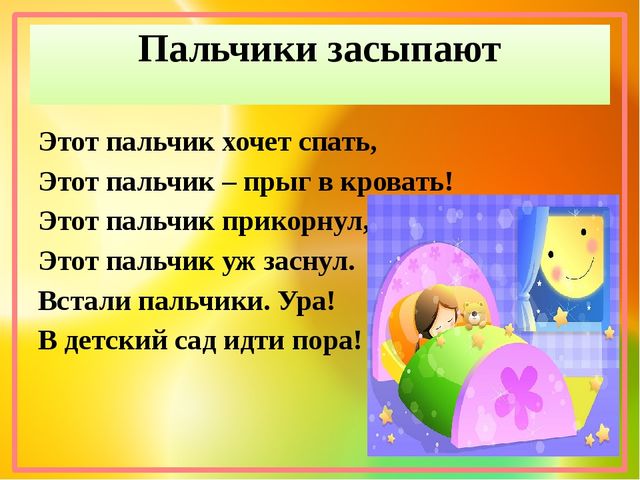 Пальчики засыпают

Этот пальчик хочет спать,
Этот пальчик – прыг в кровать!
Этот пальчик прикорнул,
Этот пальчик уж заснул.
Встали пальчики. Ура!
В детский сад идти пора!